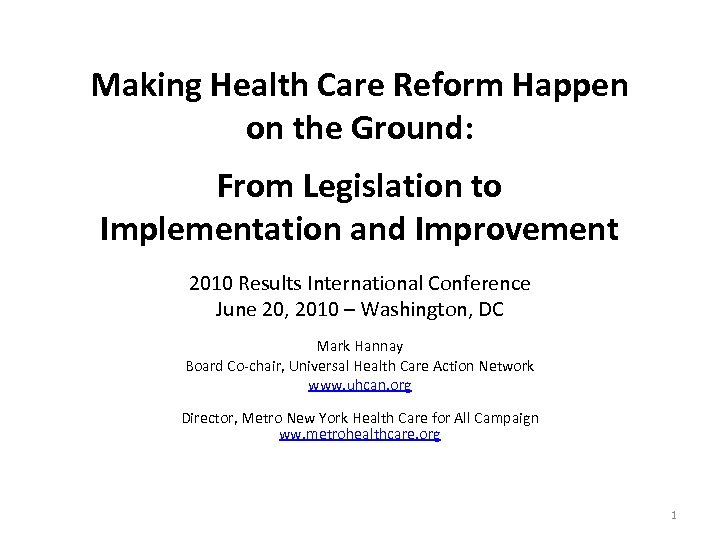 Making Health Care Reform Happen on the Ground:

From Legislation to Implementation and Improvement

2010 Results International Conference
June 20, 2010 – Washington, DC

Mark Hannay
Board Co-chair, Universal Health Care Action Network
www.uhcan.org

Director, Metro New York Health Care for All Campaign
www.metrohealthcare.org

1